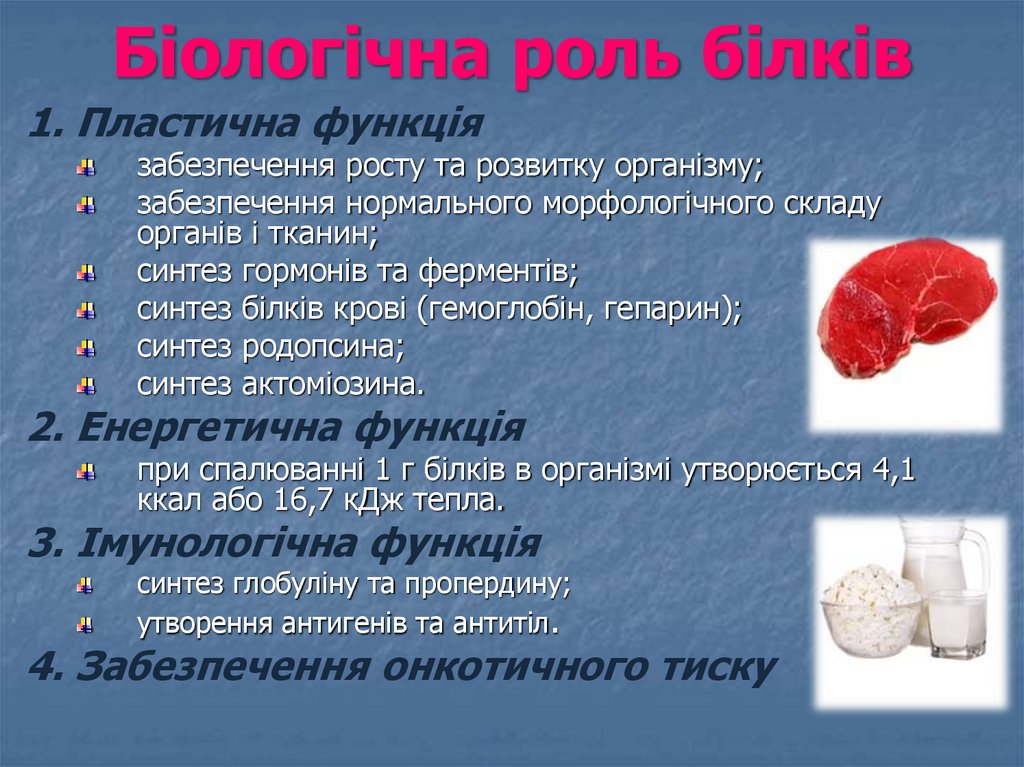 Біологічна роль білків

1. Пластична функція
забезпечення росту та розвитку організму;
забезпечення нормального морфологічного складу органів і тканин;
синтез гормонів та ферментів;
синтез білків крові (гемоглобін, гепарин);
синтез родопсина;
синтез актоміозина.

2. Енергетична функція
при спалюванні 1 г білків в організмі утворюється 4,1 ккал або 16,7 кДж тепла.

3. Імунологічна функція
синтез глобуліну та пропердину;
утворення антигенів та антитіл.

4. Забезпечення онкотичного тиску